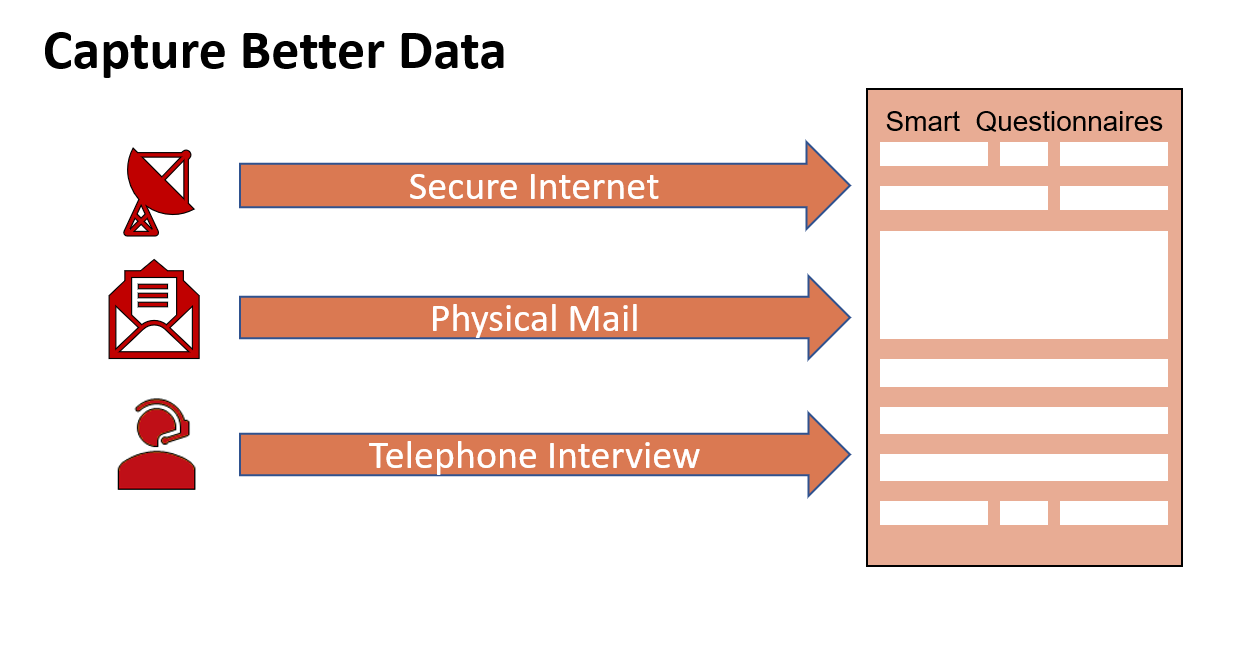 Capture Better Data

Secure Internet

Physical Mail

Telephone Interview

Smart Questionnaires